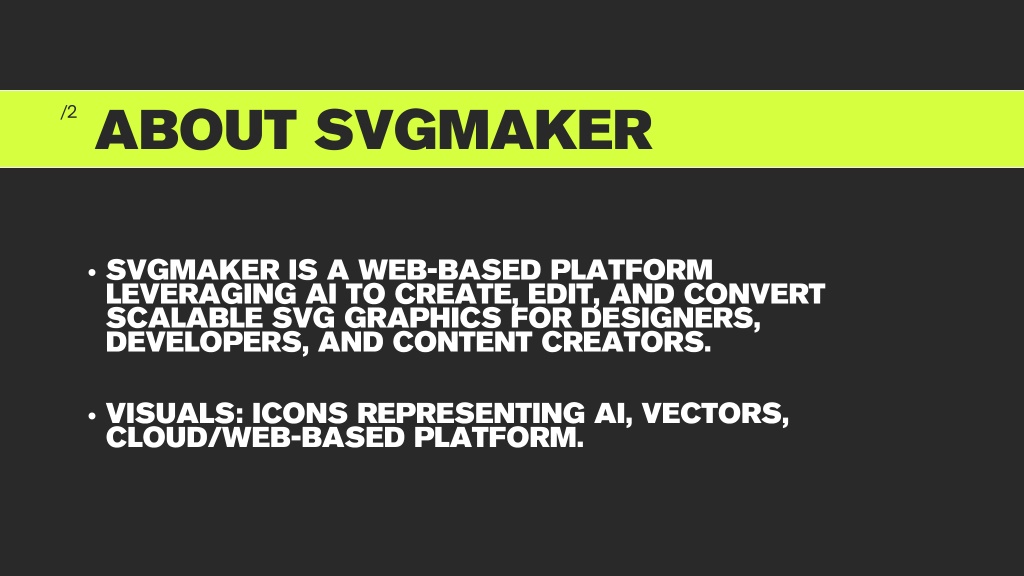 /2 ABOUT SVGMAKER

• SVGMAKER IS A WEB-BASED PLATFORM LEVERAGING AI TO CREATE, EDIT, AND CONVERT SCALABLE SVG GRAPHICS FOR DESIGNERS, DEVELOPERS, AND CONTENT CREATORS.

• VISUALS: ICONS REPRESENTING AI, VECTORS, CLOUD/WEB-BASED PLATFORM.